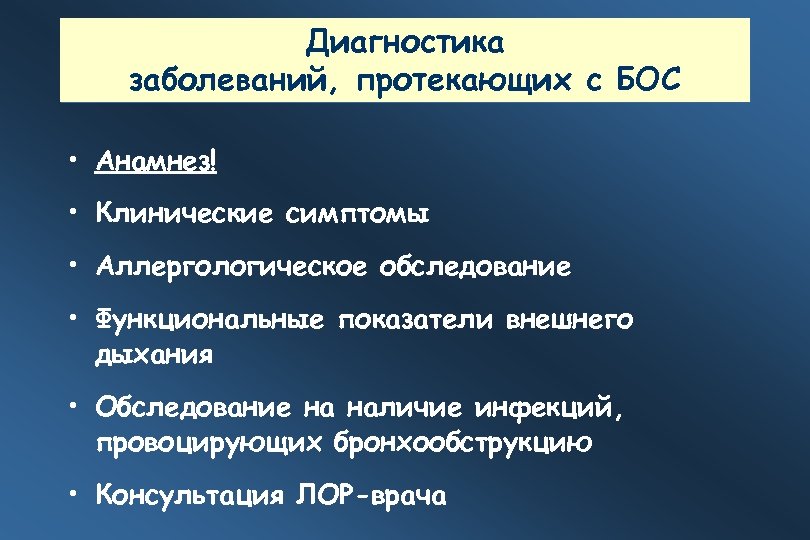 Диагностика
заболеваний, протекающих с БОС

• Анамнез!
• Клинические симптомы
• Аллергологическое обследование
• Функциональные показатели внешнего дыхания
• Обследование на наличие инфекций, провоцирующих бронхообструкцию
• Консультация ЛОР-врача